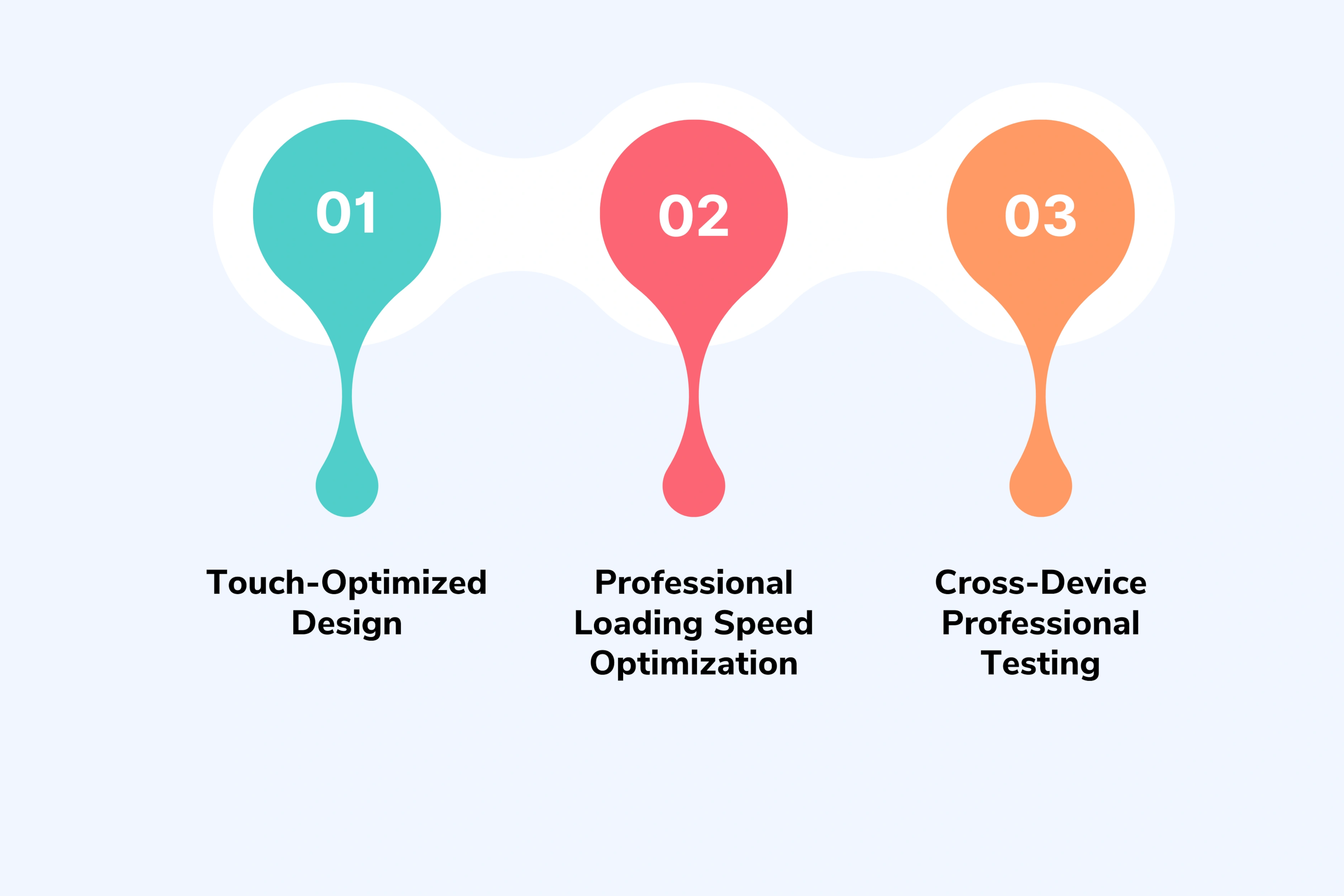 01

Touch-Optimized Design

02

Professional Loading Speed Optimization

03

Cross-Device Professional Testing